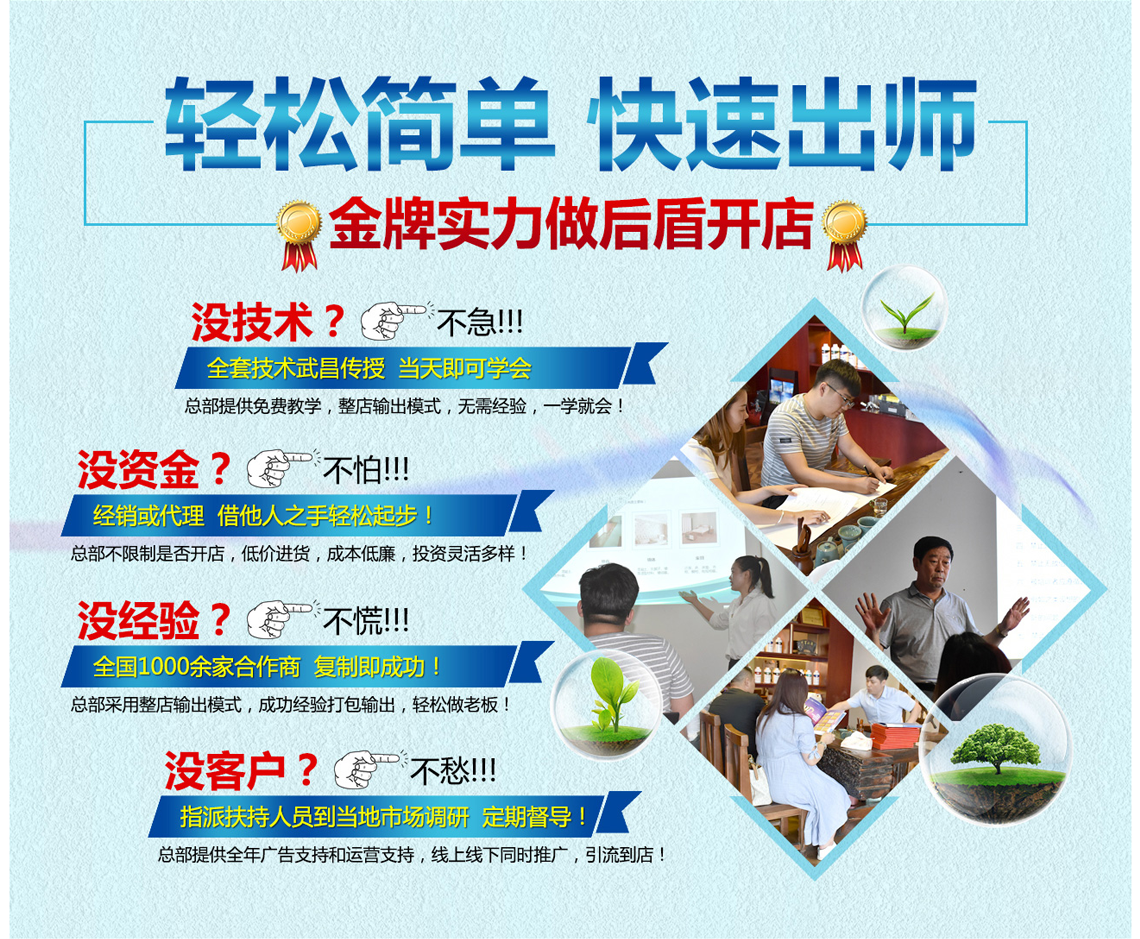 轻松简单 快速出师

金牌实力做后盾开店

没技术？ 不急!!!

全套技术武昌传授 当天即可学会

总部提供免费教学，整店输出模式，无需经验，一学就会！

没资金？ 不怕!!!

经销或代理 借他人之手轻松起步！

总部不限制是否开店，低价进货，成本低廉，投资灵活多样！

没经验？ 不慌!!!

全国1000余家合作商 复制即成功！

总部采用整店输出模式，成功经验打包输出，轻松做老板！

没客户？ 不愁!!!

指派扶持人员到当地市场调研 定期督导！

总部提供全年广告支持和运营支持，线上线下同时推广，引流到店！